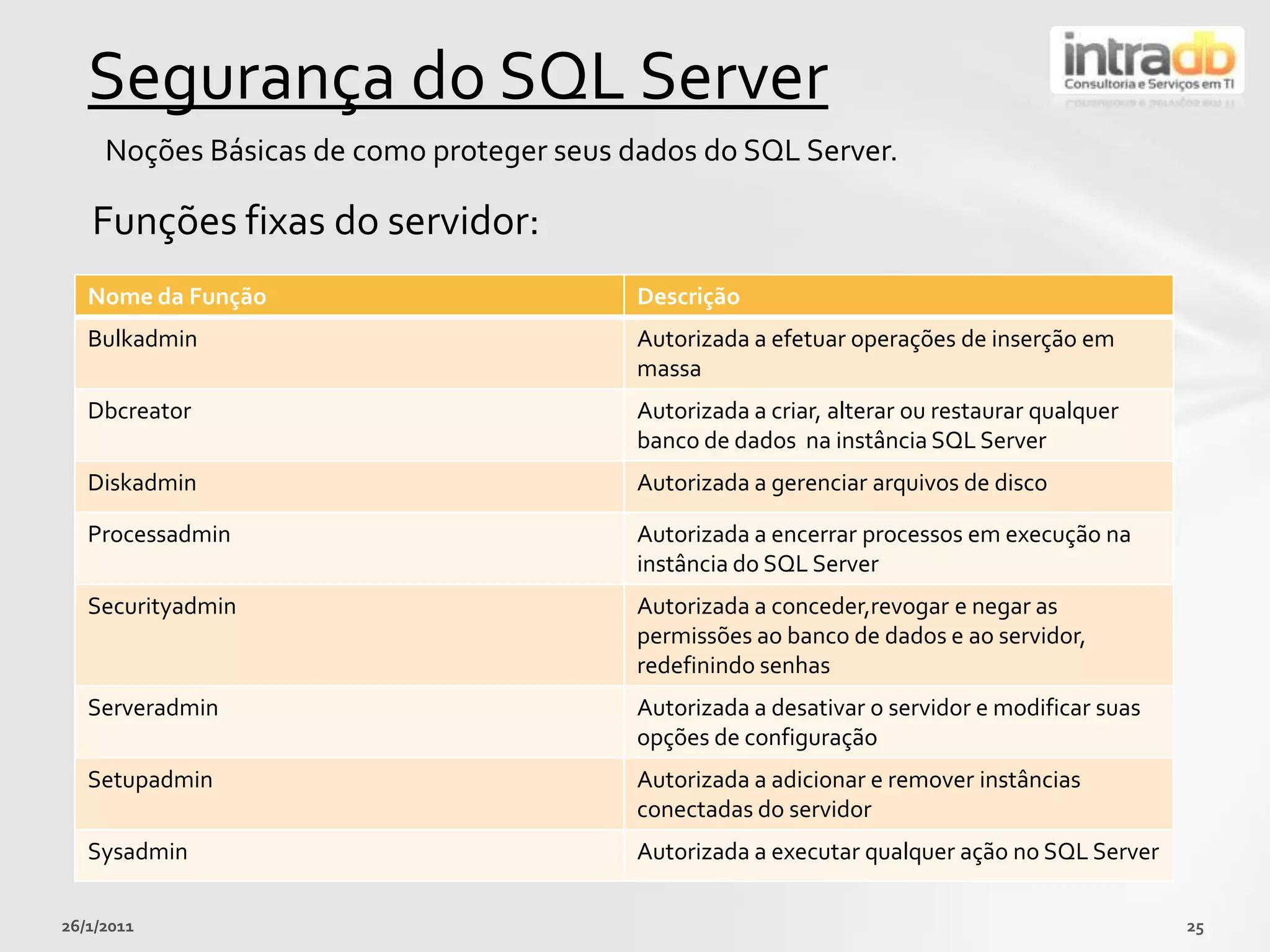 Segurança do SQL Server

intradb
Consultoria e Serviços em TI

Noções Básicas de como proteger seus dados do SQL Server.

Funções fixas do servidor:

| Nome da Função | Descrição |
|---|---|
| Bulkadmin | Autorizada a efetuar operações de inserção em massa |
| Dbcreator | Autorizada a criar, alterar ou restaurar qualquer banco de dados  na instância SQL Server |
| Diskadmin | Autorizada a gerenciar arquivos de disco |
| Processadmin | Autorizada a encerrar processos em execução na instância do SQL Server |
| Securityadmin | Autorizada a conceder,revogar e negar as permissões ao banco de dados e ao servidor, redefinindo senhas |
| Serveradmin | Autorizada a desativar o servidor e modificar suas opções de configuração |
| Setupadmin | Autorizada a adicionar e remover instâncias conectadas do servidor |
| Sysadmin | Autorizada a executar qualquer ação no SQL Server |

26/1/2011

25